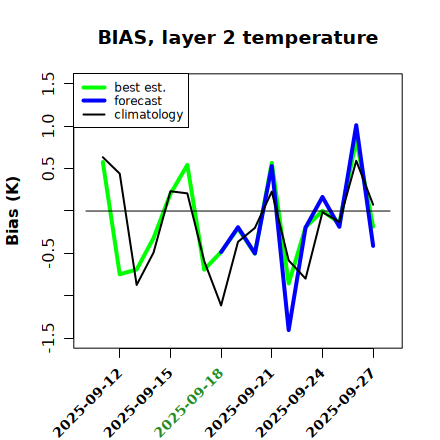 BIAS, layer 2 temperature

best est.
forecast
climatology

Bias (K)

1.5
1.0
0.5
-0.5
-1.5

2025-09-12
2025-09-15
2025-09-18
2025-09-21
2025-09-24
2025-09-27